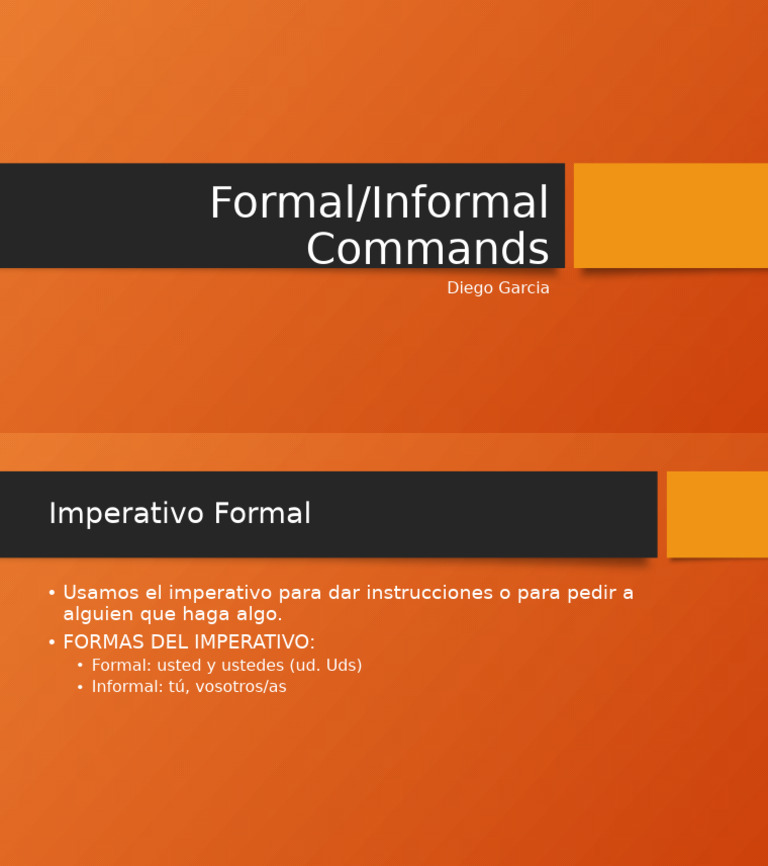 Formal/Informal Commands

Diego Garcia

Imperativo Formal

• Usamos el imperativo para dar instrucciones o para pedir a alguien que haga algo.
• FORMAS DEL IMPERATIVO:
  • Formal: usted y ustedes (ud. Uds)
  • Informal: tú, vosotros/as